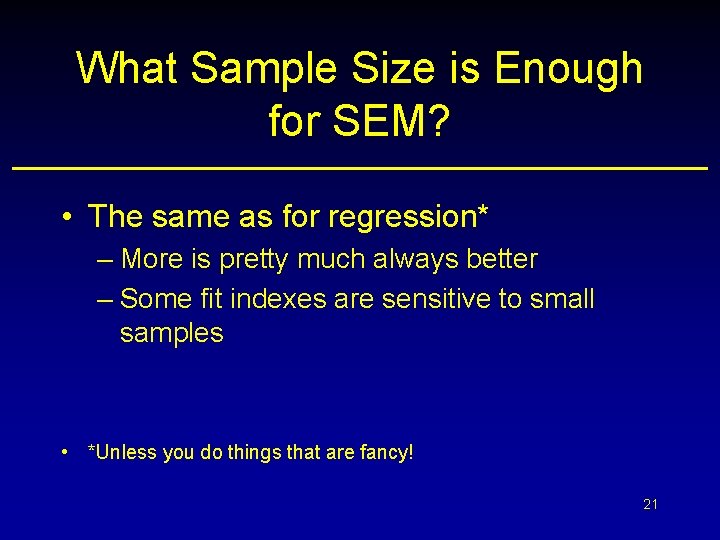 What Sample Size is Enough for SEM?

• The same as for regression*
– More is pretty much always better
– Some fit indexes are sensitive to small samples

• *Unless you do things that are fancy!

21